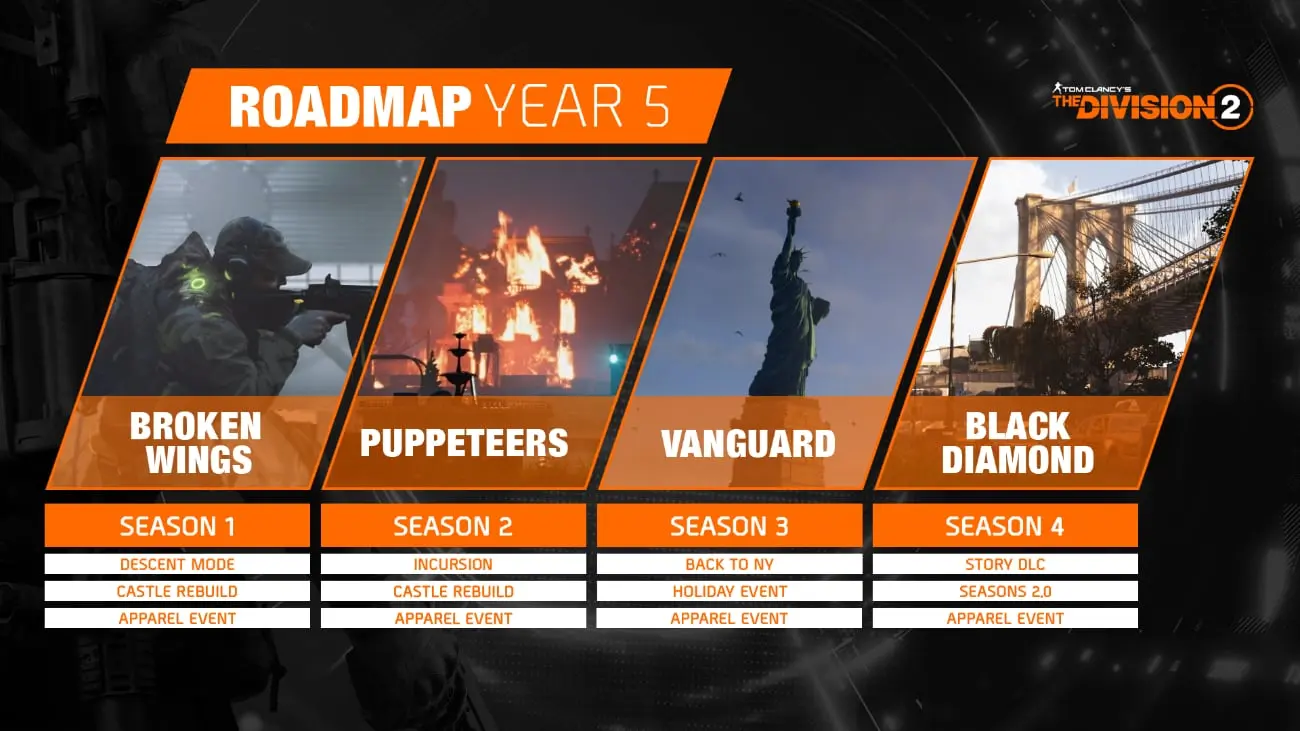 ROADMAP YEAR 5

TOM CLANCY'S THE DIVISION 2

BROKEN WINGS

SEASON 1

DESCENT MODE

CASTLE REBUILD

APPAREL EVENT

PUPPETEERS

SEASON 2

INCURSION

CASTLE REBUILD

APPAREL EVENT

VANGUARD

SEASON 3

BACK TO NY

HOLIDAY EVENT

APPAREL EVENT

BLACK DIAMOND

SEASON 4

STORY DLC

SEASONS 2.0

APPAREL EVENT